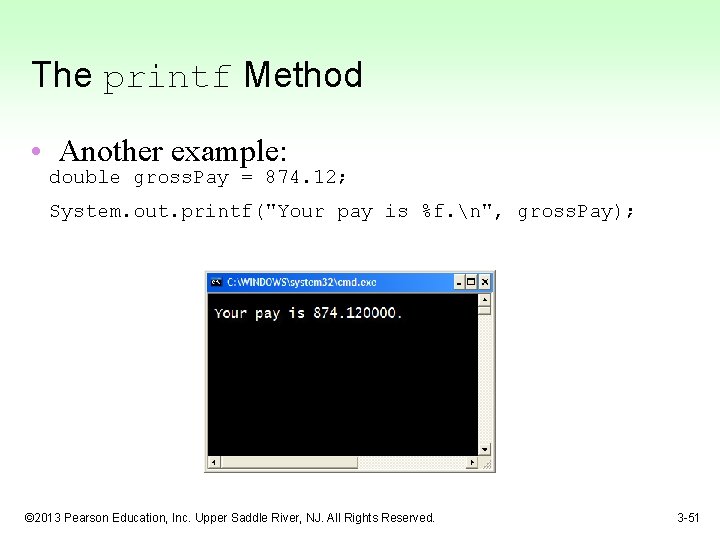 The printf Method

• Another example:

double grossPay = 874.12;

System.out.printf("Your pay is %f.\n", grossPay);

C:\WINDOWS\system32\cmd.exe

Your pay is 874.120000.

©2013 Pearson Education, Inc. Upper Saddle River, NJ. All Rights Reserved.

3-51